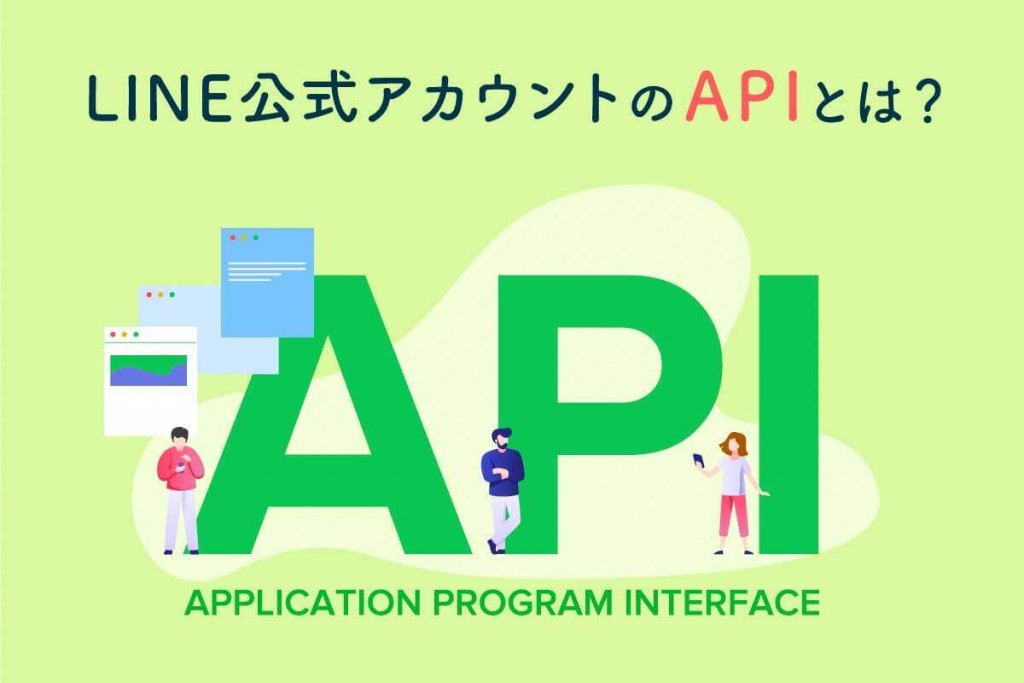 LINE公式アカウントのAPIとは？

API

APPLICATION PROGRAM INTERFACE